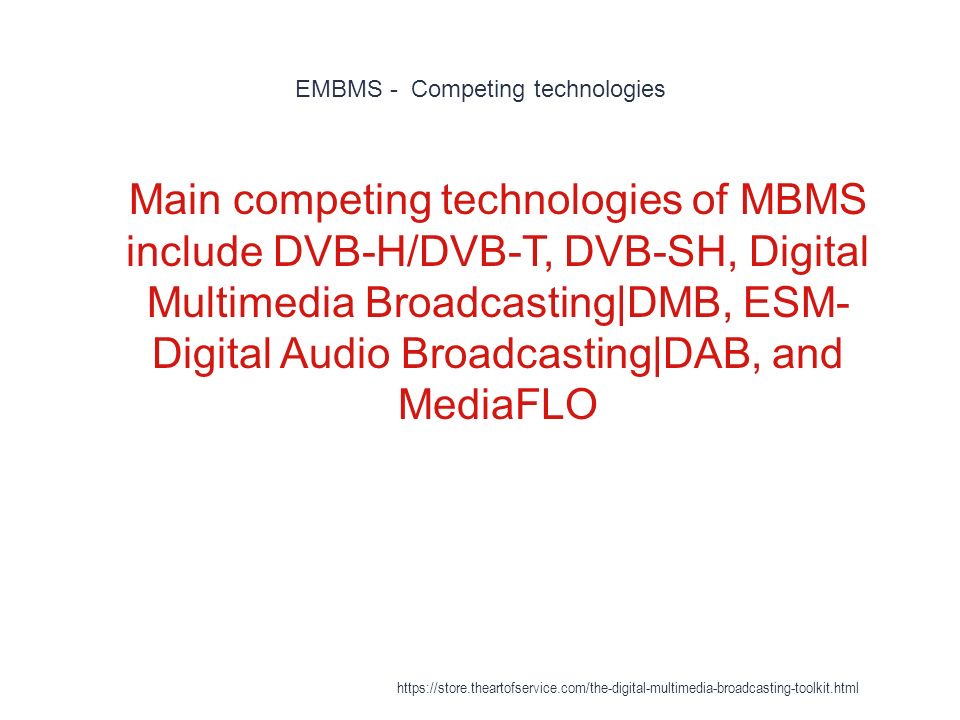 EMBMS - Competing technologies

Main competing technologies of MBMS include DVB-H/DVB-T, DVB-SH, Digital Multimedia Broadcasting|DMB, ESM-Digital Audio Broadcasting|DAB, and MediaFLO

https://store.theartofservice.com/the-digital-multimedia-broadcasting-toolkit.html